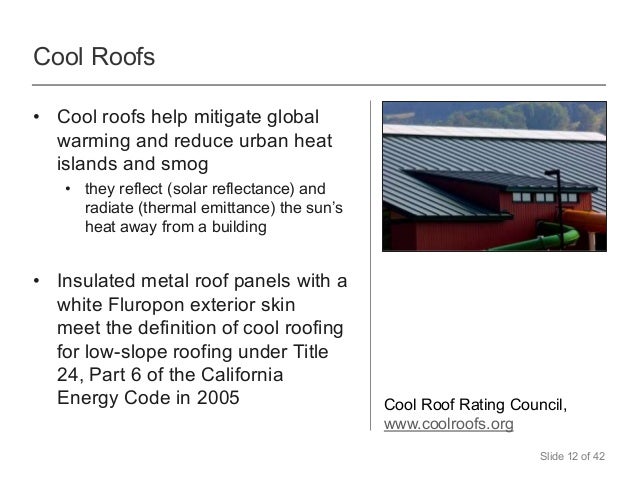 Cool Roofs

• Cool roofs help mitigate global warming and reduce urban heat islands and smog
 • they reflect (solar reflectance) and radiate (thermal emittance) the sun's heat away from a building

• Insulated metal roof panels with a white Fluropon exterior skin meet the definition of cool roofing for low-slope roofing under Title 24, Part 6 of the California Energy Code in 2005

Cool Roof Rating Council, www.coolroofs.org

Slide 12 of 42